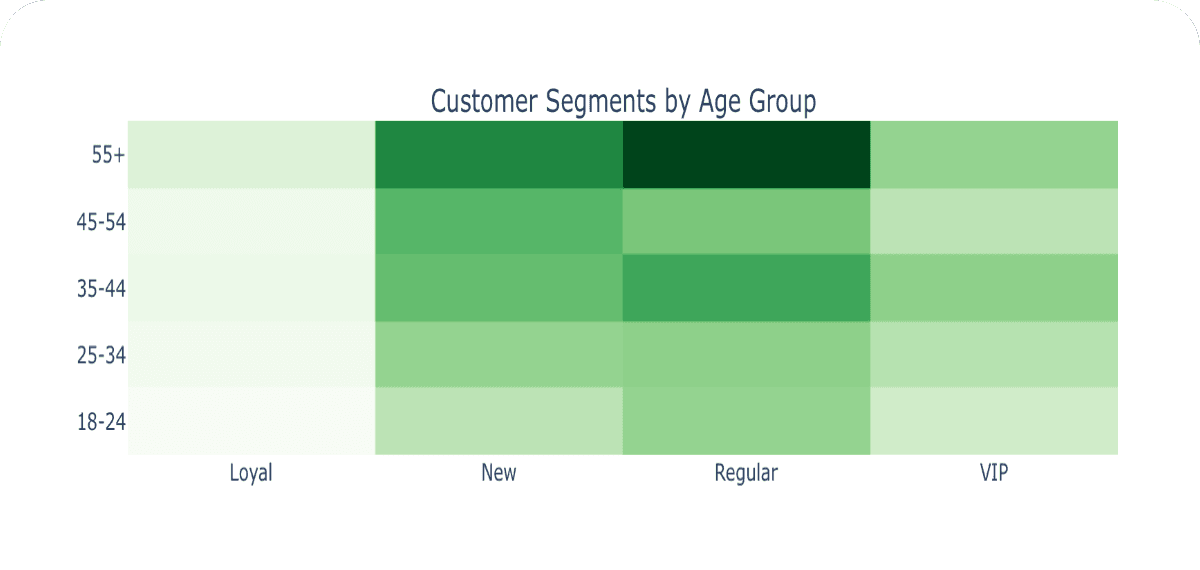 Customer Segments by Age Group

55+
45-54
35-44
25-34
18-24

Loyal
New
Regular
VIP